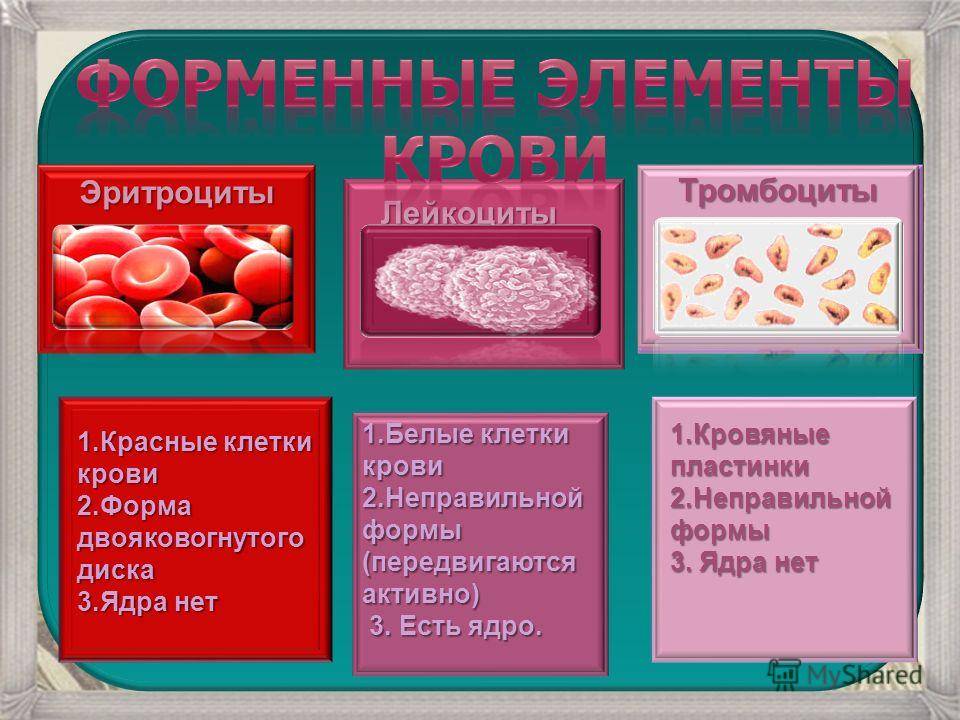 ФОРМЕННЫЕ ЭЛЕМЕНТЫ КРОВИ

Эритроциты

Лейкоциты

Тромбоциты

1.Красные клетки крови
2.Форма двояковогнутого диска
3.Ядра нет

1.Белые клетки крови
2.Неправильной формы (передвигаются активно)
3. Есть ядро.

1.Кровяные пластинки
2.Неправильной формы
3. Ядра нет

MyShared